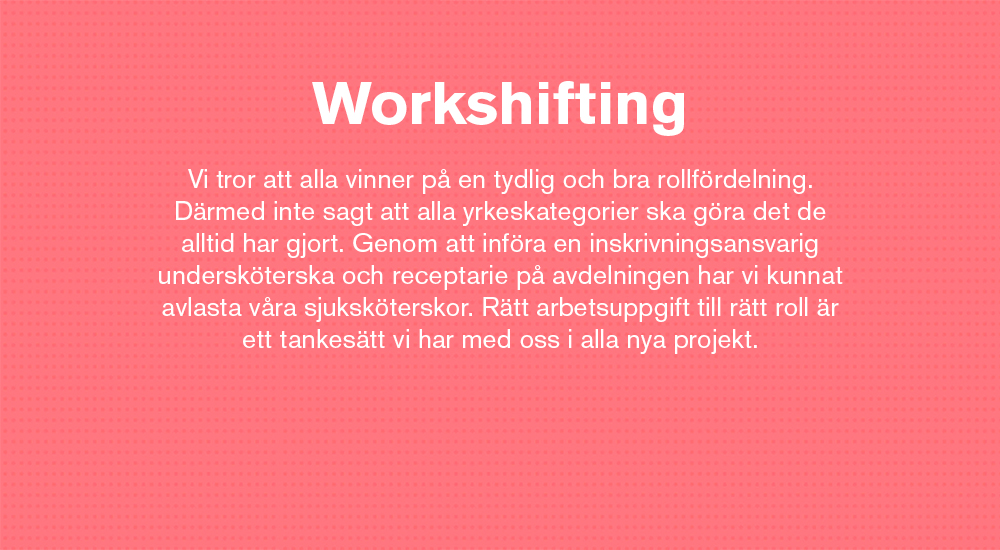 Workshifting

Vi tror att alla vinner på en tydlig och bra rollfördelning. Därmed inte sagt att alla yrkeskategorier ska göra det de alltid har gjort. Genom att införa en inskrivningsansvarig undersköterska och receptarie på avdelningen har vi kunnat avlasta våra sjuksköterskor. Rätt arbetsuppgift till rätt roll är ett tankesätt vi har med oss i alla nya projekt.